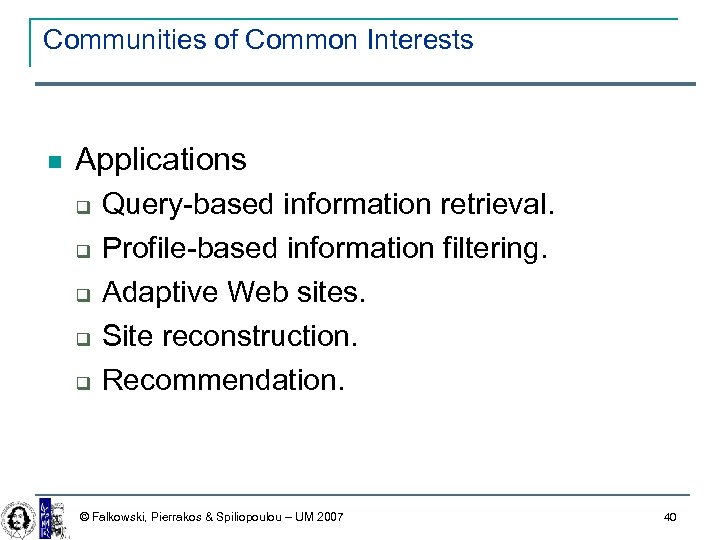 Communities of Common Interests

Applications

Query-based information retrieval.

Profile-based information filtering.

Adaptive Web sites.

Site reconstruction.

Recommendation.

© Falkowski, Pierrakos & Spiliopoulou – UM 2007

40